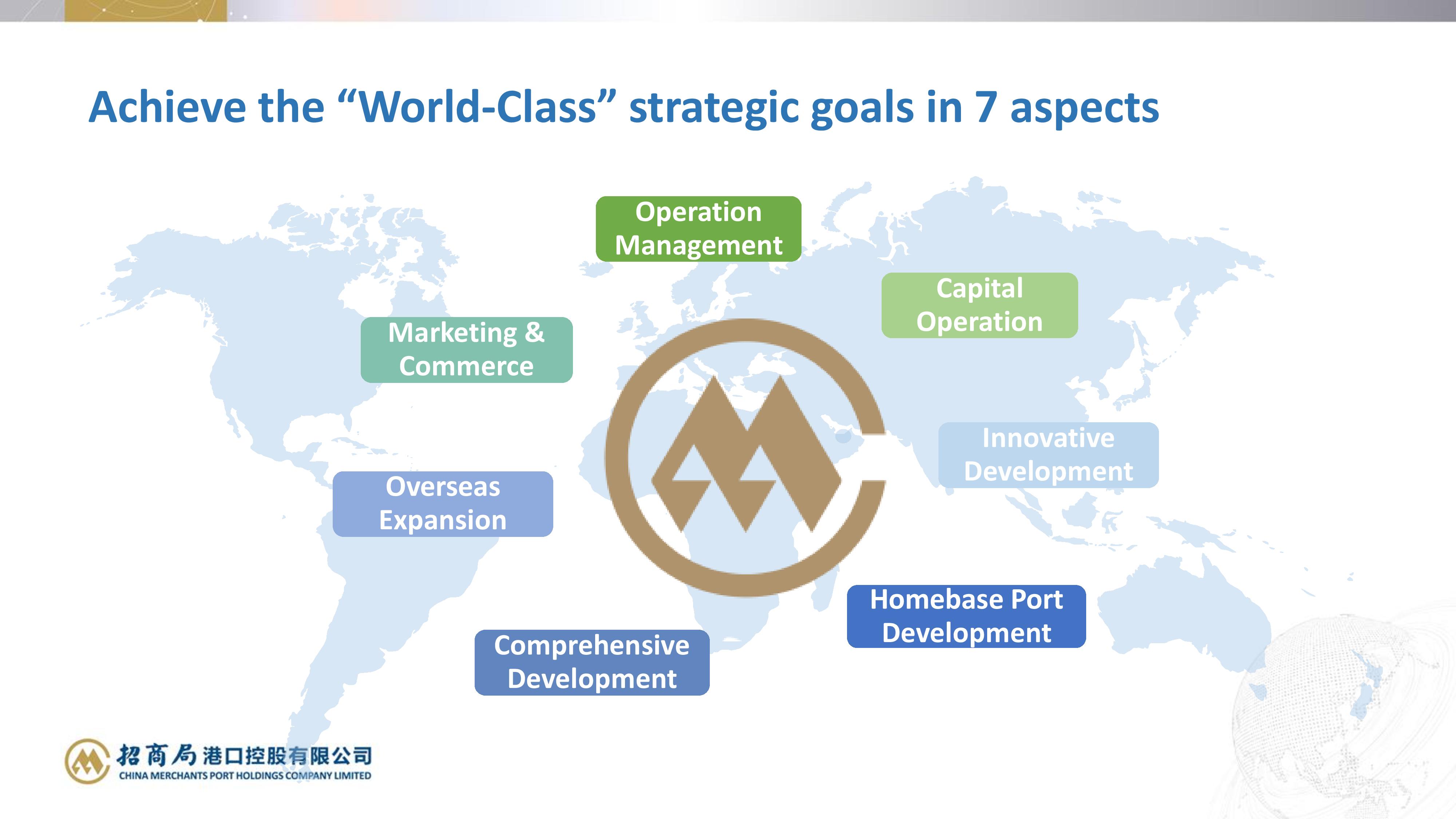 Achieve the “World-Class” strategic goals in 7 aspects

Operation Management

Capital Operation

Marketing & Commerce

Innovative Development

Overseas Expansion

Homebase Port Development

Comprehensive Development

招商局港口控股有限公司
CHINA MERCHANTS PORT HOLDINGS COMPANY LIMITED